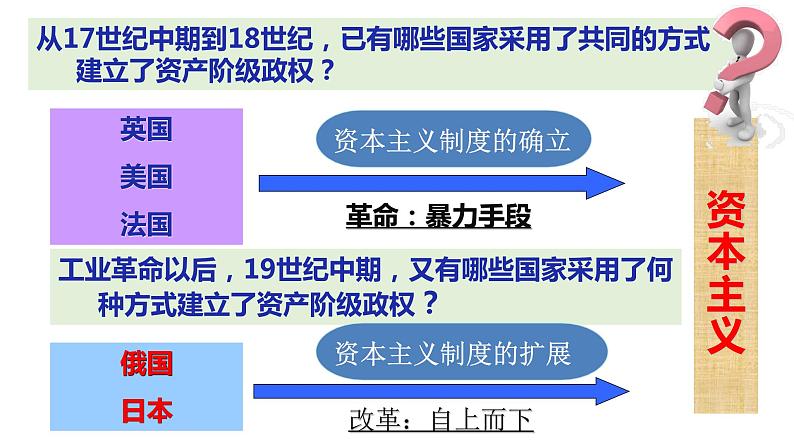 从17世纪中期到18世纪，已有哪些国家采用了共同的方式建立了资产阶级政权？

英国
美国
法国

资本主义制度的确立

革命：暴力手段

工业革命以后，19世纪中期，又有哪些国家采用了何种方式建立了资产阶级政权？

俄国
日本

资本主义制度的扩展

改革：自上而下

资本主义